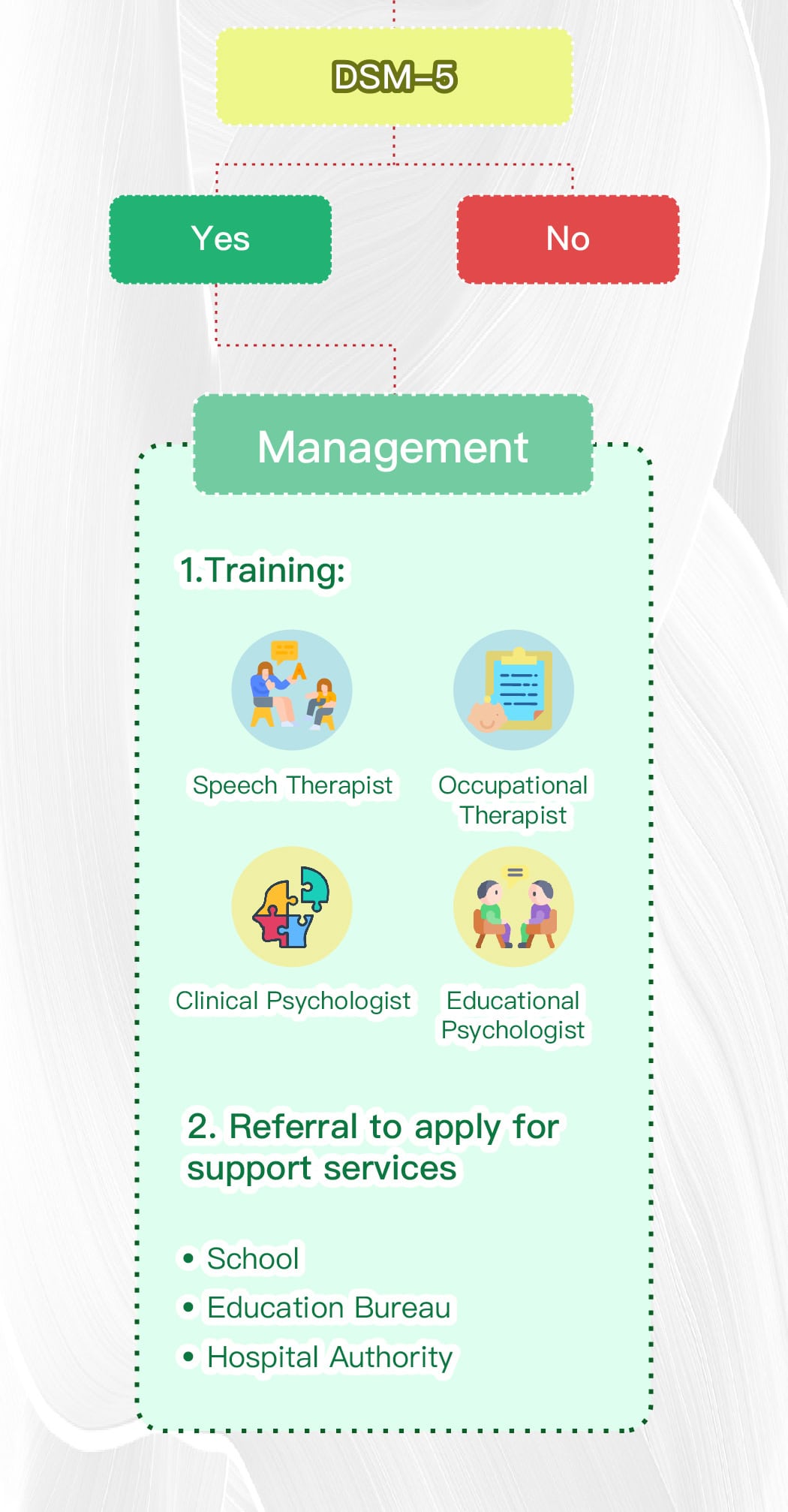 DSM-5

Yes

No

Management

1.Training:

Speech Therapist

Occupational Therapist

Clinical Psychologist

Educational Psychologist

2. Referral to apply for support services

• School
• Education Bureau
• Hospital Authority